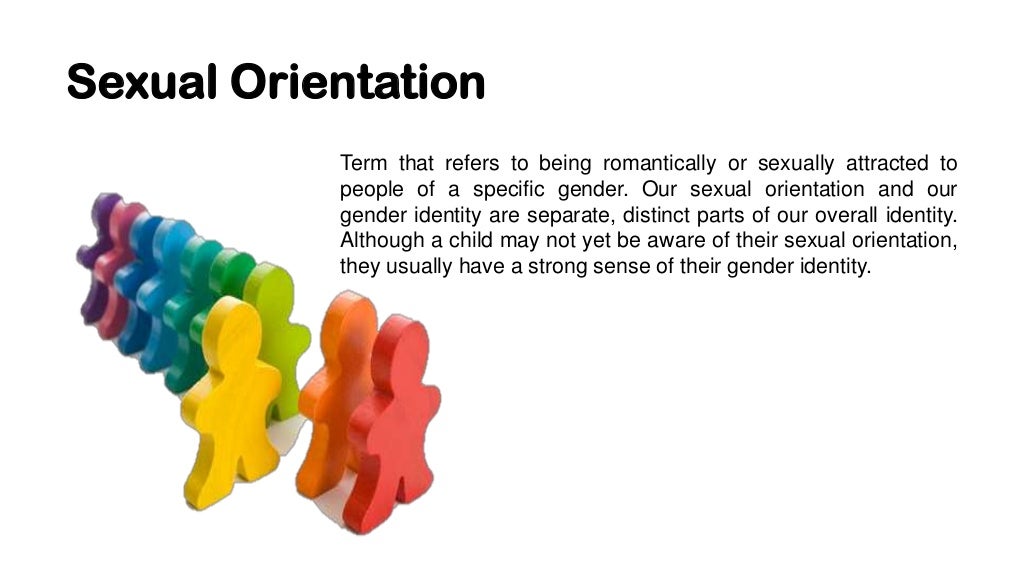 Sexual Orientation

Term that refers to being romantically or sexually attracted to people of a specific gender. Our sexual orientation and our gender identity are separate, distinct parts of our overall identity. Although a child may not yet be aware of their sexual orientation, they usually have a strong sense of their gender identity.